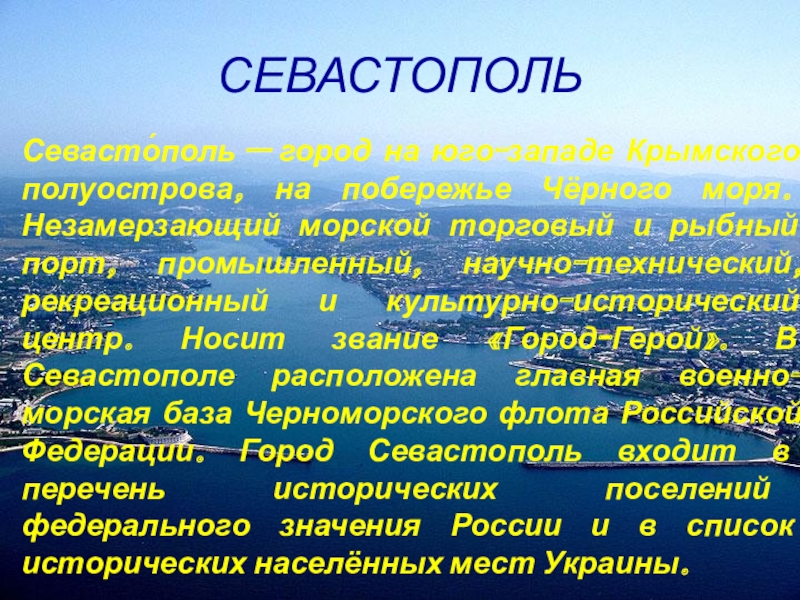 СЕВАСТОПОЛЬ

Севасто́поль — город на юго-западе Крымского полуострова, на побережье Чёрного моря. Незамерзающий морской торговый и рыбный порт, промышленный, научно-технический, рекреационный и культурно-исторический центр. Носит звание «Город-Герой». В Севастополе расположена главная военно-морская база Черноморского флота Российской Федерации. Город Севастополь входит в перечень исторических поселений федерального значения России и в список исторических населённых мест Украины.